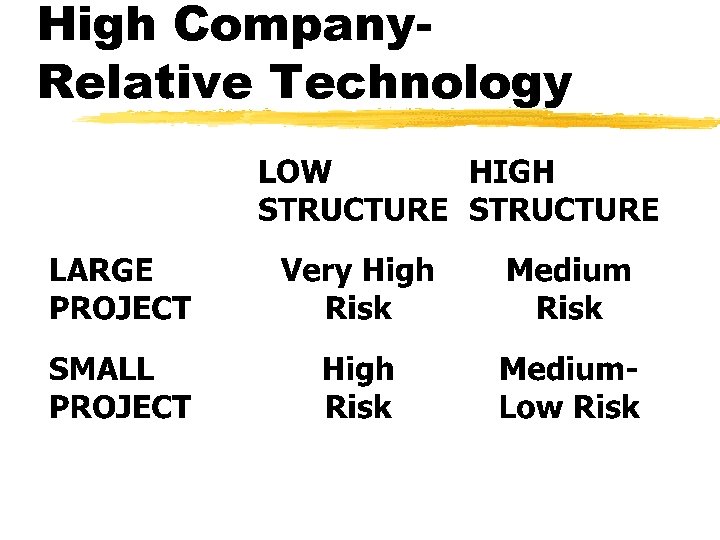 High Company-Relative Technology

| | LOW STRUCTURE | HIGH STRUCTURE |
|---|---|---|
| LARGE PROJECT | Very High Risk | Medium Risk |
| SMALL PROJECT | High Risk | Medium-Low Risk |